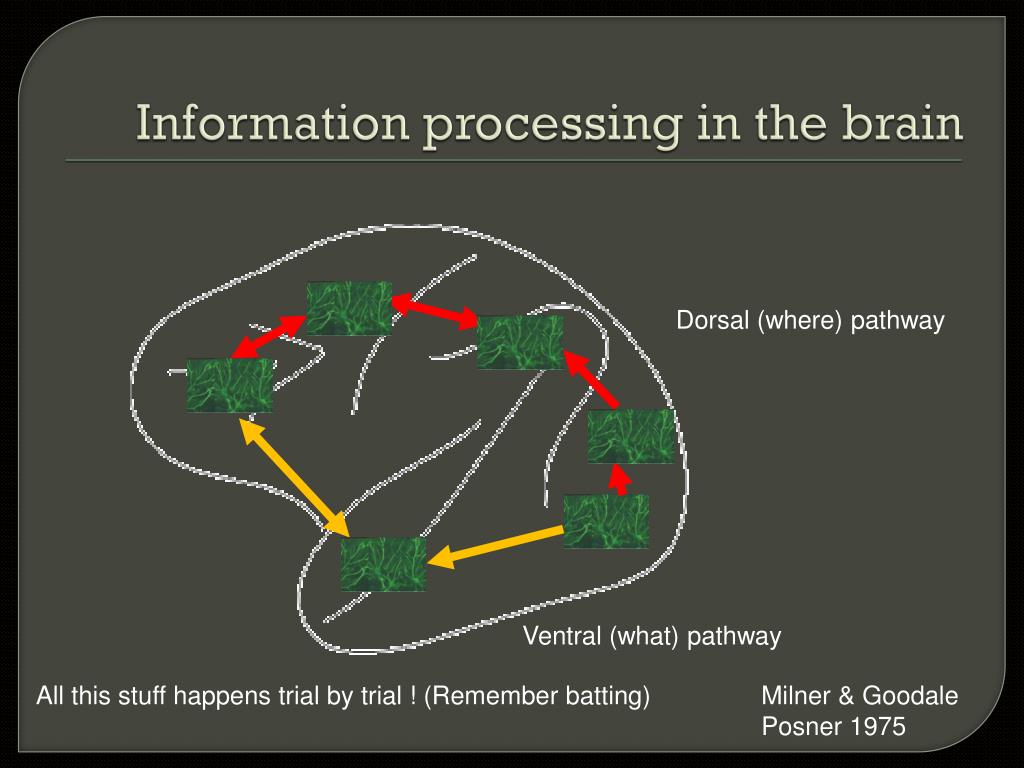 Information processing in the brain

Dorsal (where) pathway

Ventral (what) pathway

All this stuff happens trial by trial ! (Remember batting)

Milner & Goodale
Posner 1975